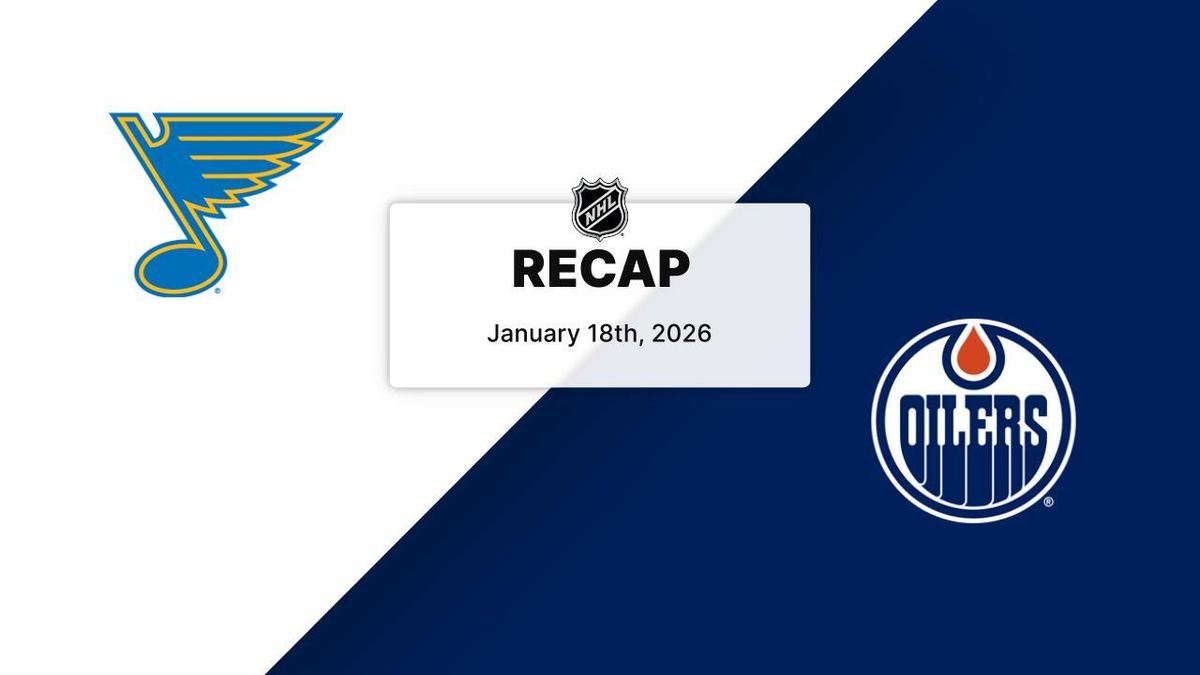 NHL

RECAP

January 18th, 2026

OILERS